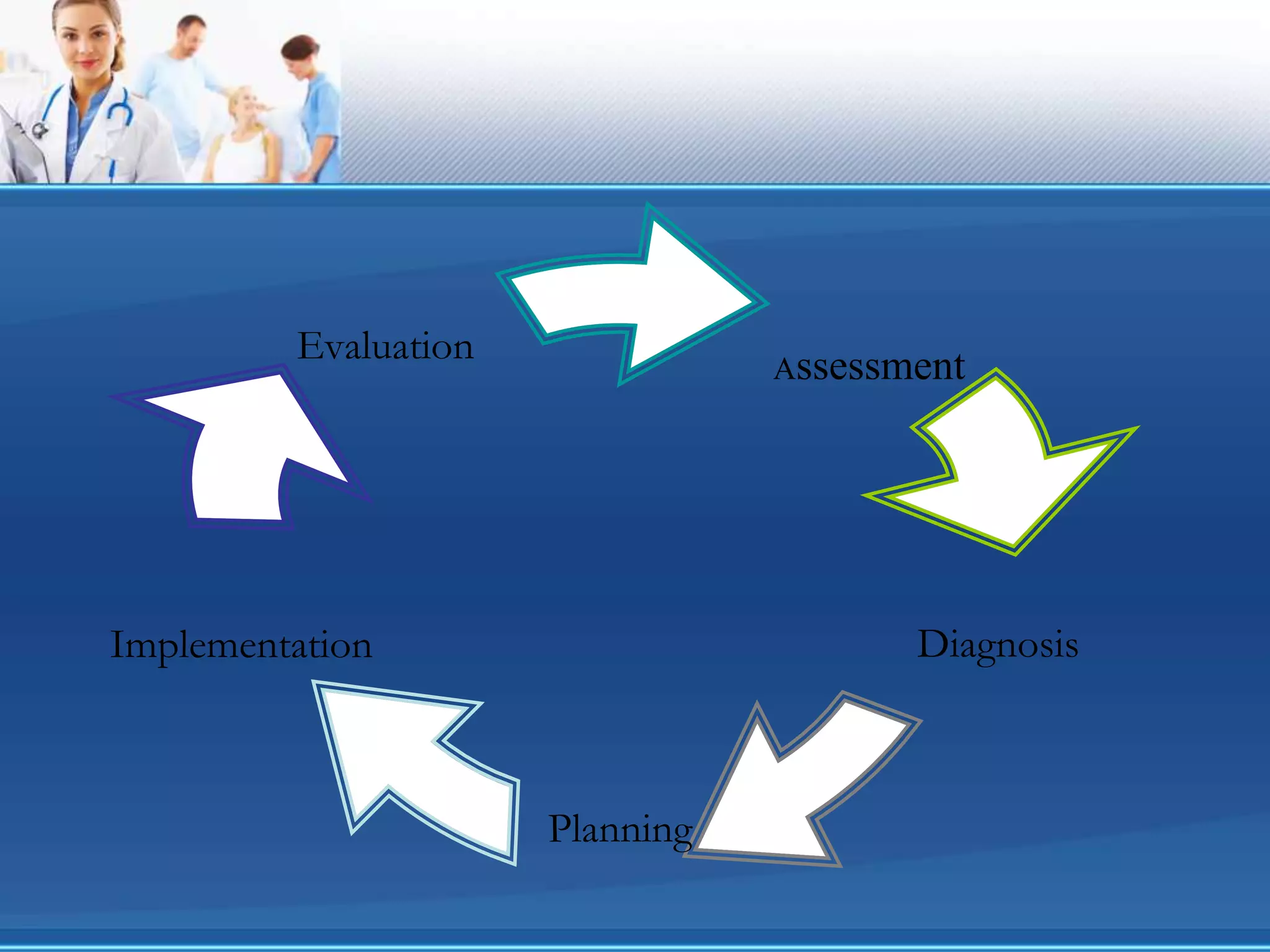 Evaluation

Assessment

Diagnosis

Planning

Implementation